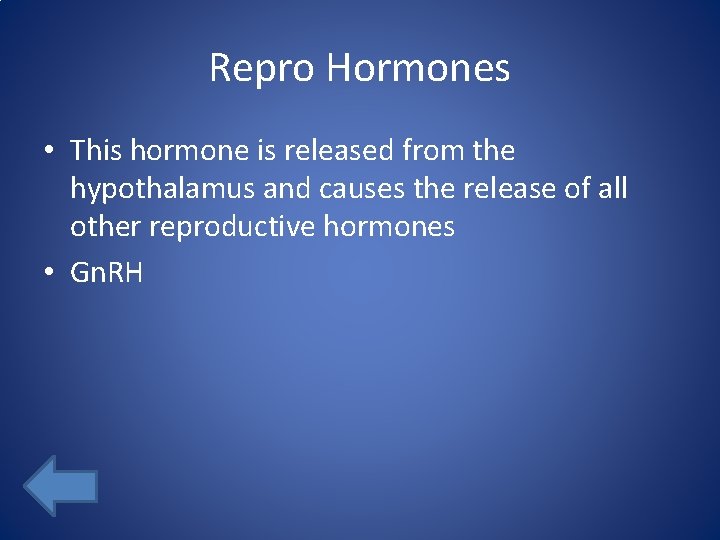 Repro Hormones

• This hormone is released from the hypothalamus and causes the release of all other reproductive hormones
• GnRH